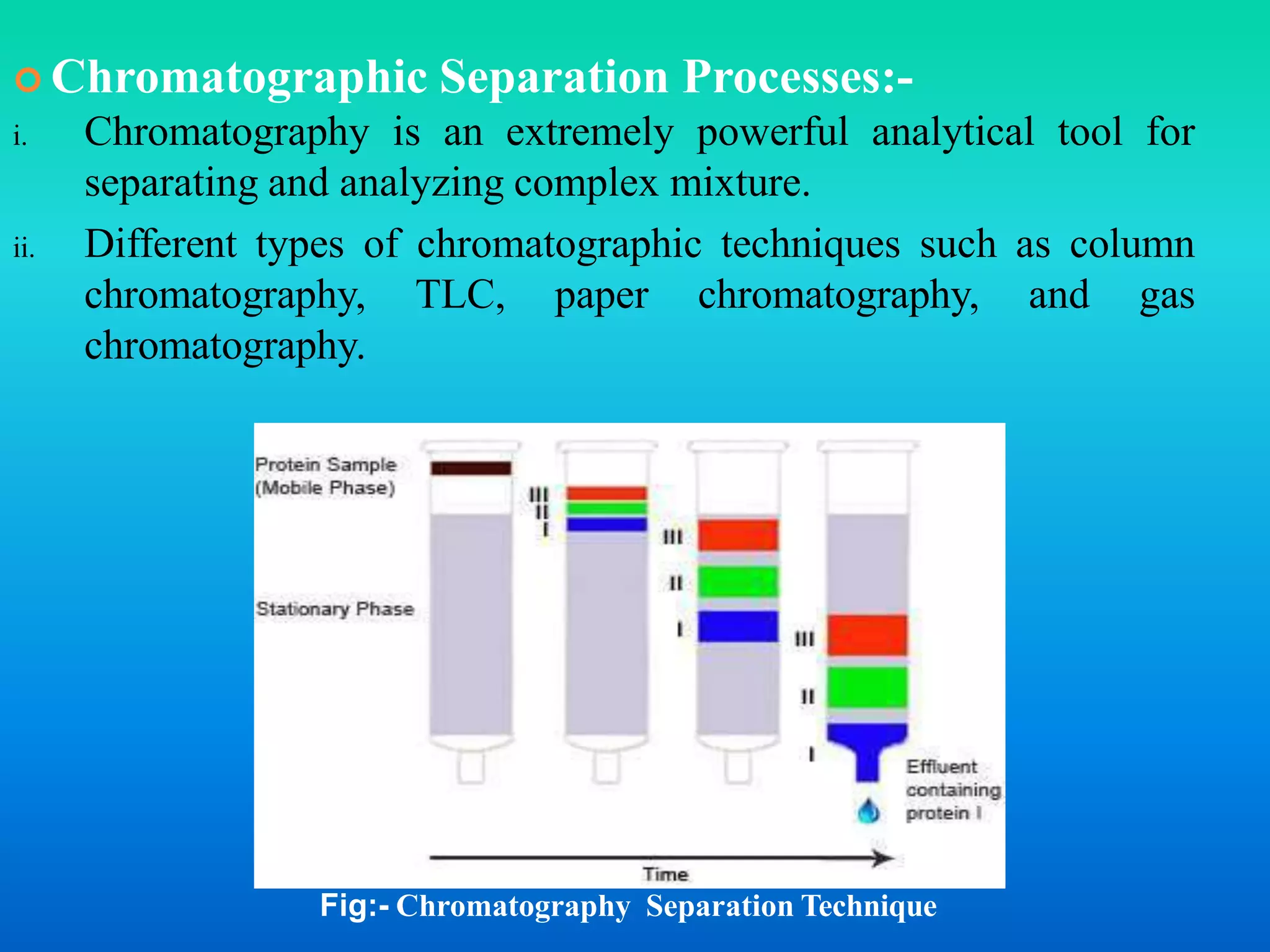 Chromatographic Separation Processes:-

i. Chromatography is an extremely powerful analytical tool for separating and analyzing complex mixture.

ii. Different types of chromatographic techniques such as column chromatography, TLC, paper chromatography, and gas chromatography.

Protein Sample (Mobile Phase)

Stationary Phase

III
II
I

III
II
I

III
II
I

Effluent containing protein I

Time

Fig:- Chromatography Separation Technique